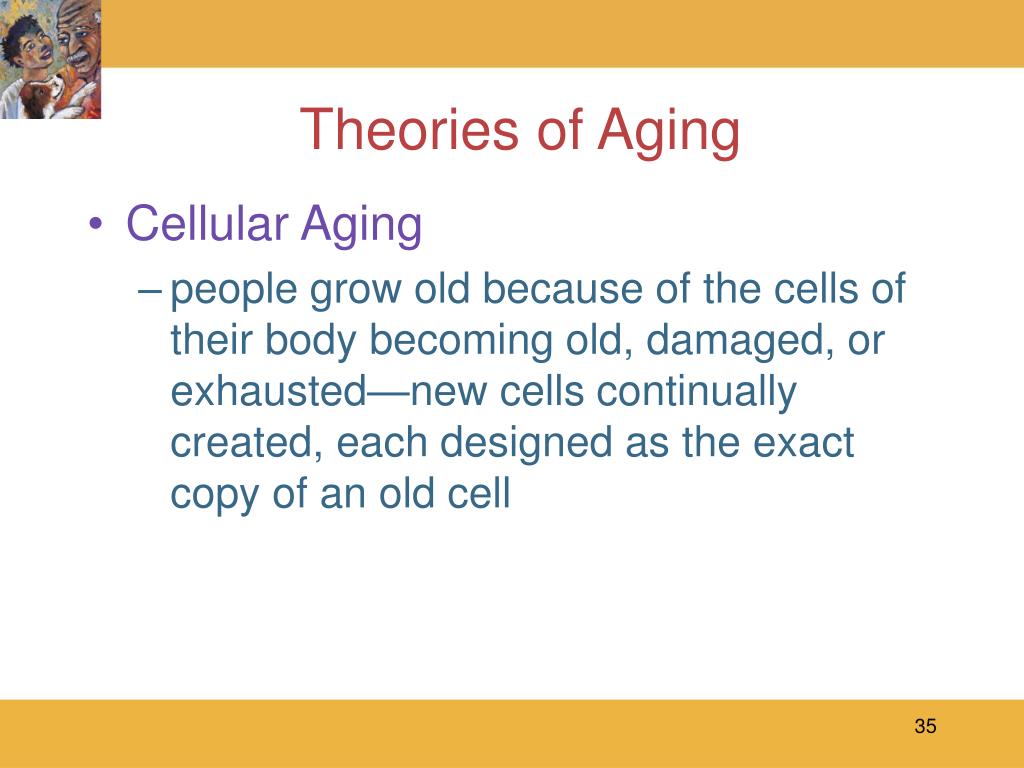 Theories of Aging

• Cellular Aging

– people grow old because of the cells of their body becoming old, damaged, or exhausted—new cells continually created, each designed as the exact copy of an old cell

35